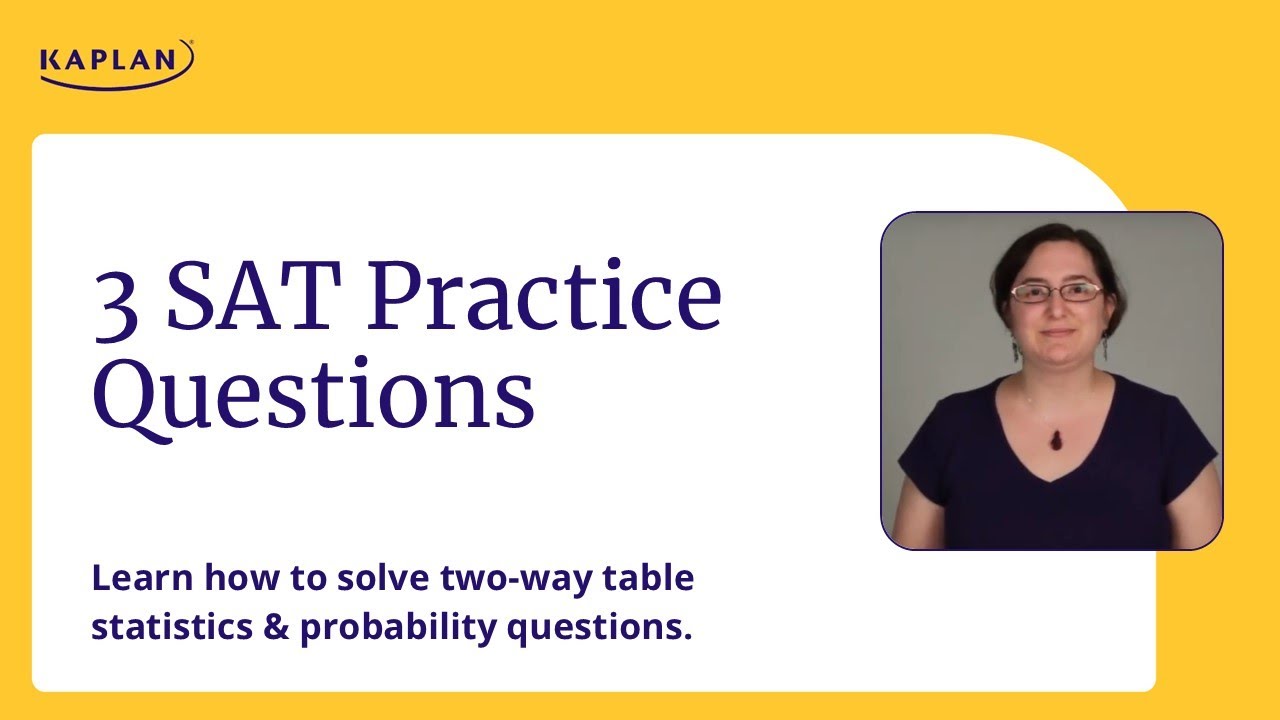 KAPLAN

3 SAT Practice Questions

Learn how to solve two-way table statistics & probability questions.